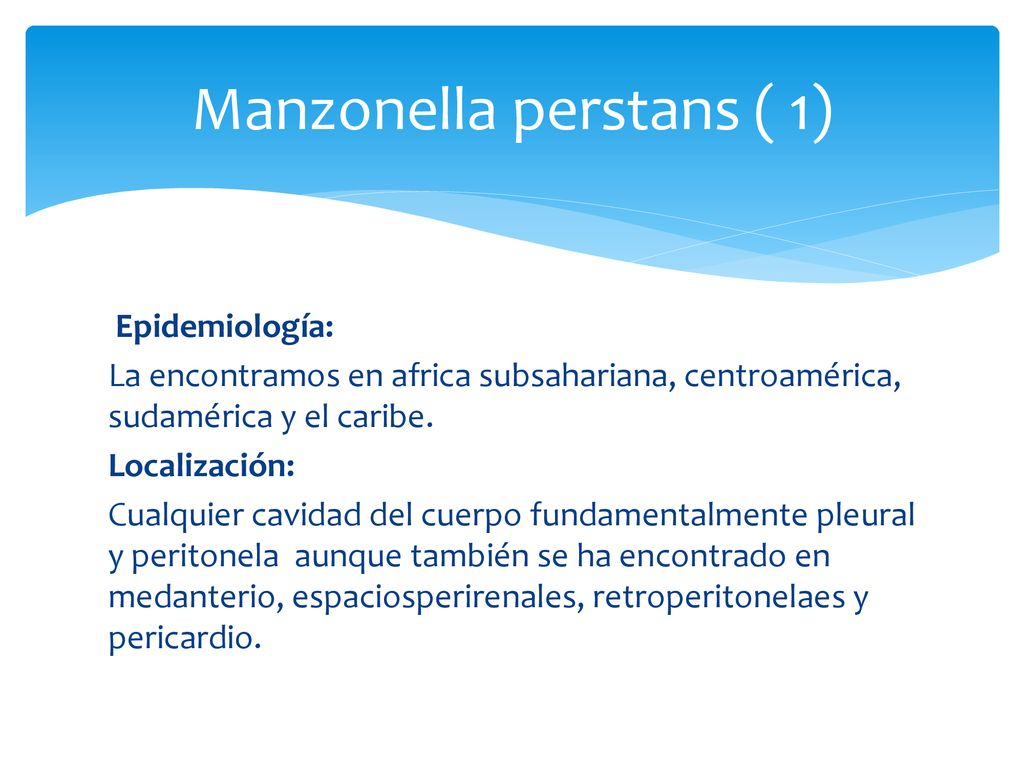 Manzonella perstans ( 1)

Epidemiología:

La encontramos en africa subsahariana, centroamérica, sudamérica y el caribe.

Localización:

Cualquier cavidad del cuerpo fundamentalmente pleural y peritonela aunque también se ha encontrado en medanterio, espaciosperirenales, retroperitonelaes y pericardio.